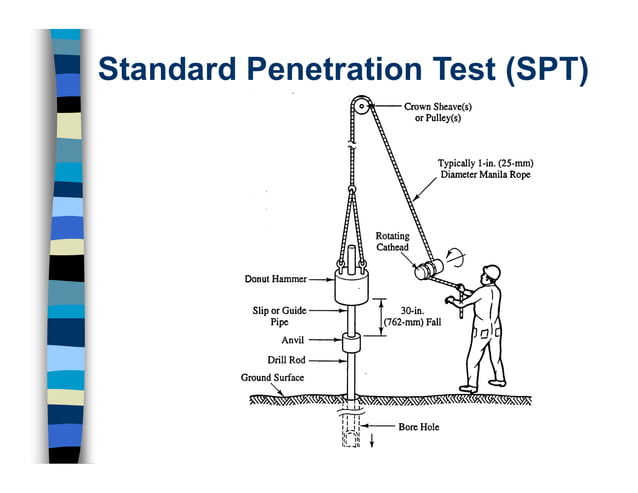 Standard Penetration Test (SPT)

Crown Sheave(s) or Pulley(s)

Typically 1-in. (25-mm) Diameter Manila Rope

Rotating Cathead

Donut Hammer

Slip or Guide Pipe

30-in. (762-mm) Fall

Anvil

Drill Rod

Ground Surface

Bore Hole